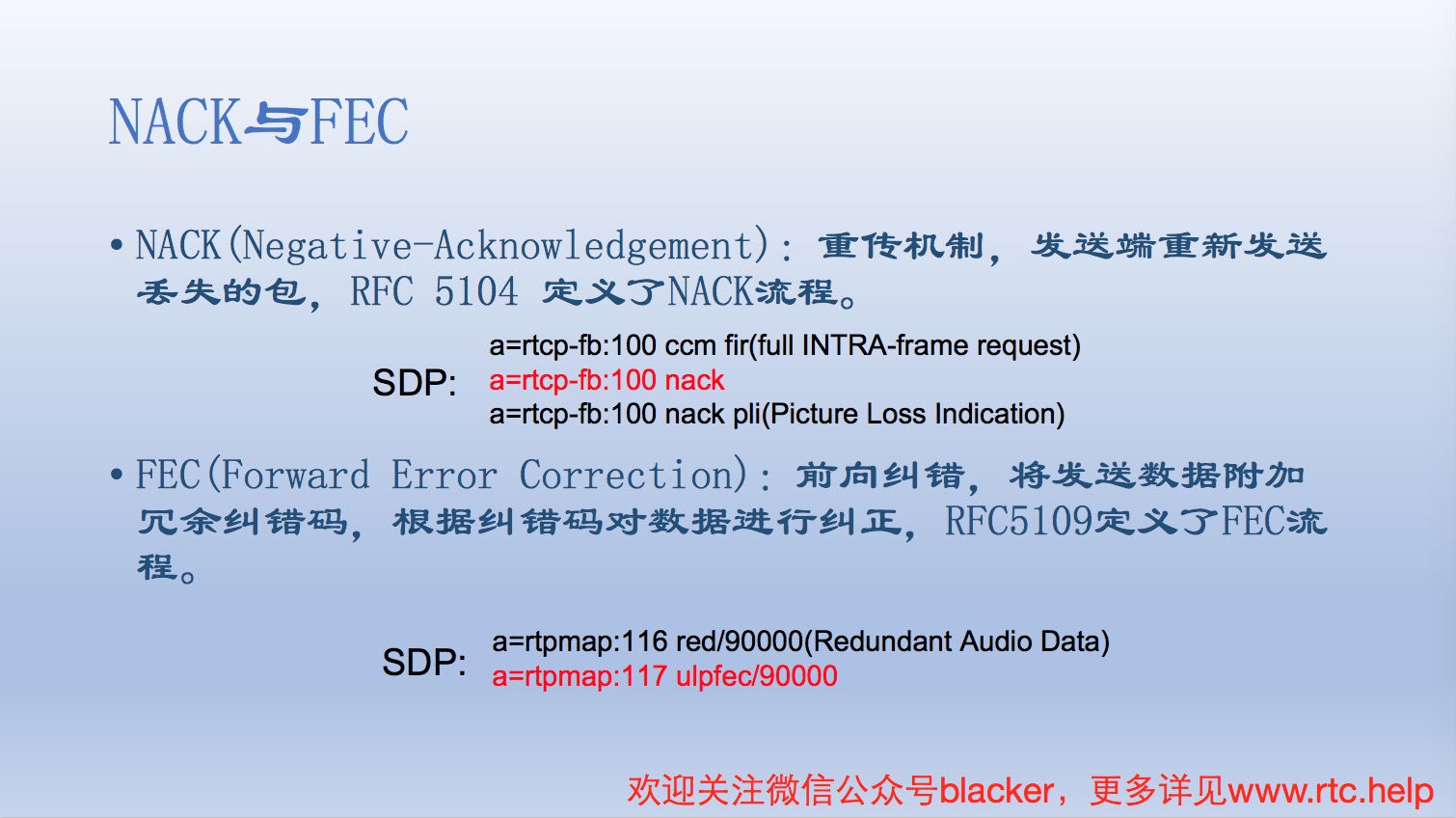 NACK与FEC

• NACK(Negative-Acknowledgement)：重传机制，发送端重新发送丢失的包，RFC 5104 定义了NACK流程。

SDP:
a=rtcp-fb:100 ccm fir(full INTRA-frame request)
a=rtcp-fb:100 nack
a=rtcp-fb:100 nack pli(Picture Loss Indication)

• FEC(Forward Error Correction)：前向纠错，将发送数据附加冗余纠错码，根据纠错码对数据进行纠正，RFC5109定义了FEC流程。

SDP:
a=rtpmap:116 red/90000(Redundant Audio Data)
a=rtpmap:117 ulpfec/90000

欢迎关注微信公众号blacker，更多详见www.rtc.help